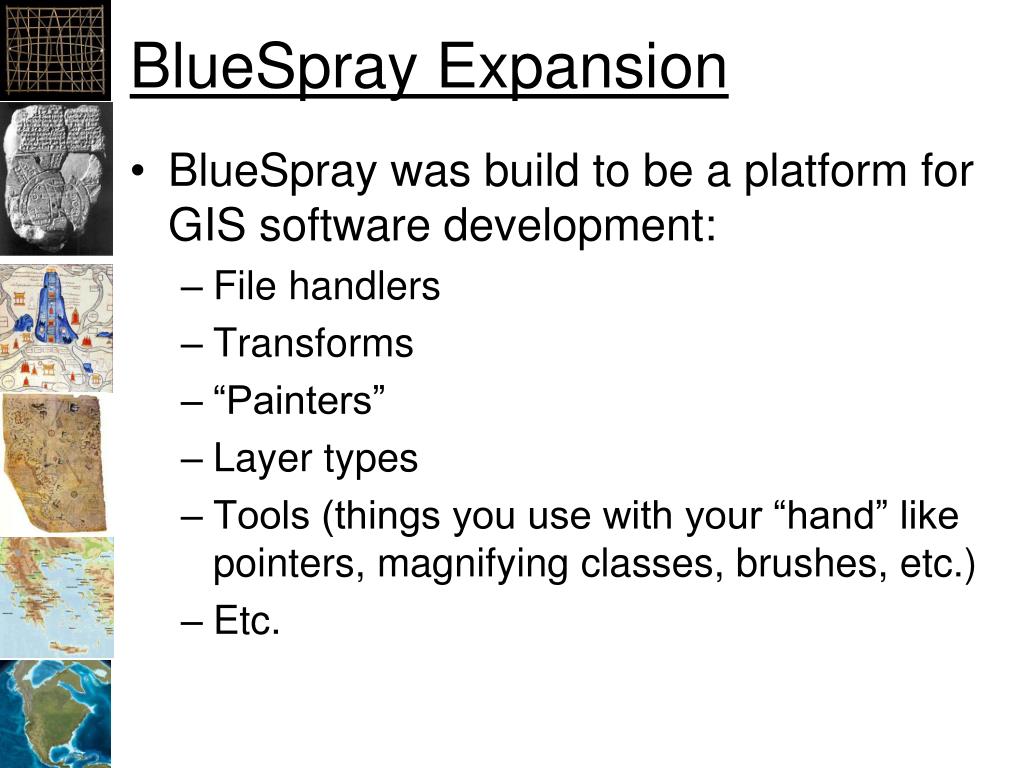 BlueSpray Expansion

• BlueSpray was build to be a platform for GIS software development:
– File handlers
– Transforms
– “Painters”
– Layer types
– Tools (things you use with your “hand” like pointers, magnifying classes, brushes, etc.)
– Etc.